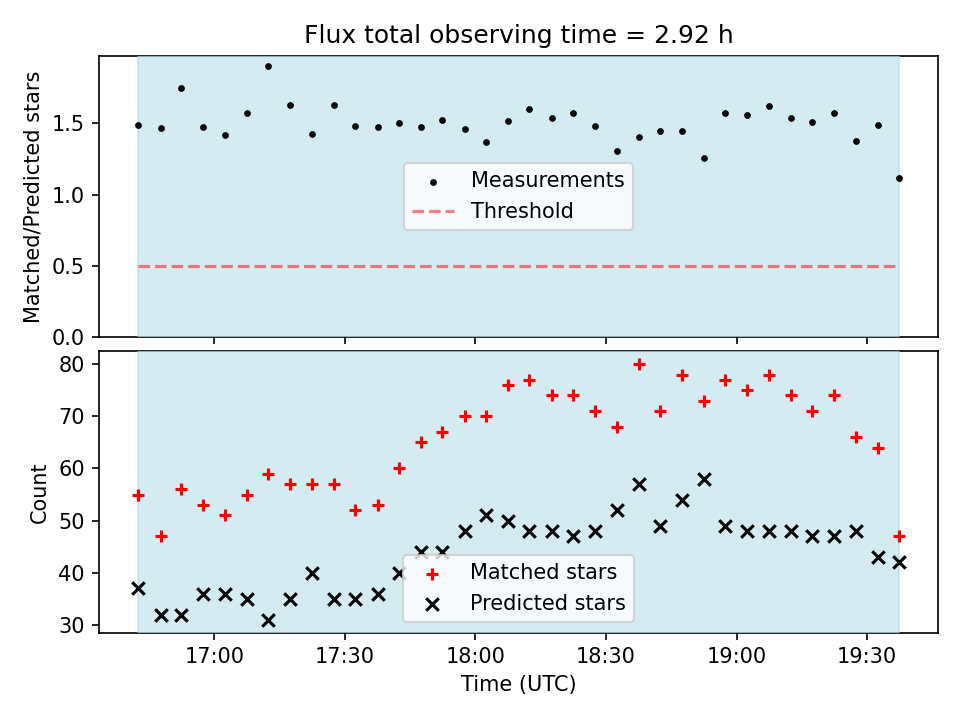 Flux total observing time = 2.92 h

Matched/Predicted stars

1.5
1.0
0.5
0.0

Measurements
Threshold

Count

80
70
60
50
40
30

Matched stars
Predicted stars

17:00
17:30
18:00
18:30
19:00
19:30

Time (UTC)